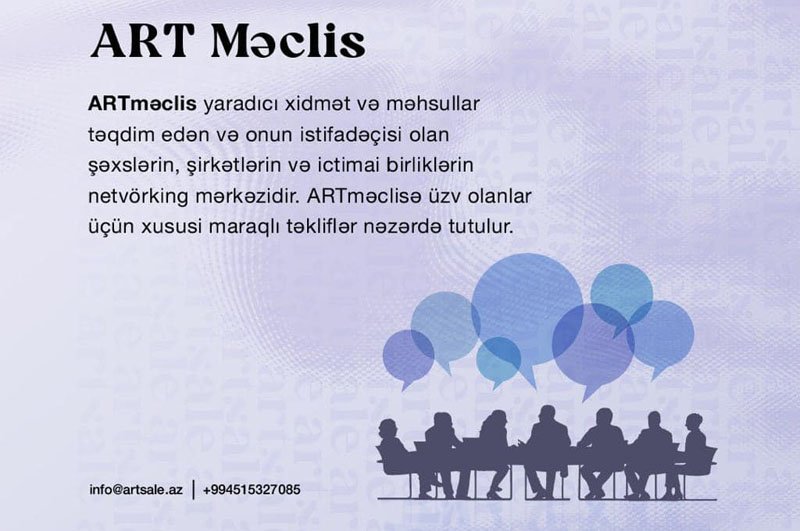 ART Məclis

ARTməclis yaradıcı xidmət və məhsullar təqdim edən və onun istifadəçisi olan şəxslərin, şirkətlərin və ictimai birliklərin netvörking mərkəzidir. ARTməclisə üzv olanlar üçün xususi maraqlı təkliflər nəzərdə tutulur.

info@artsale.az | +994515327085